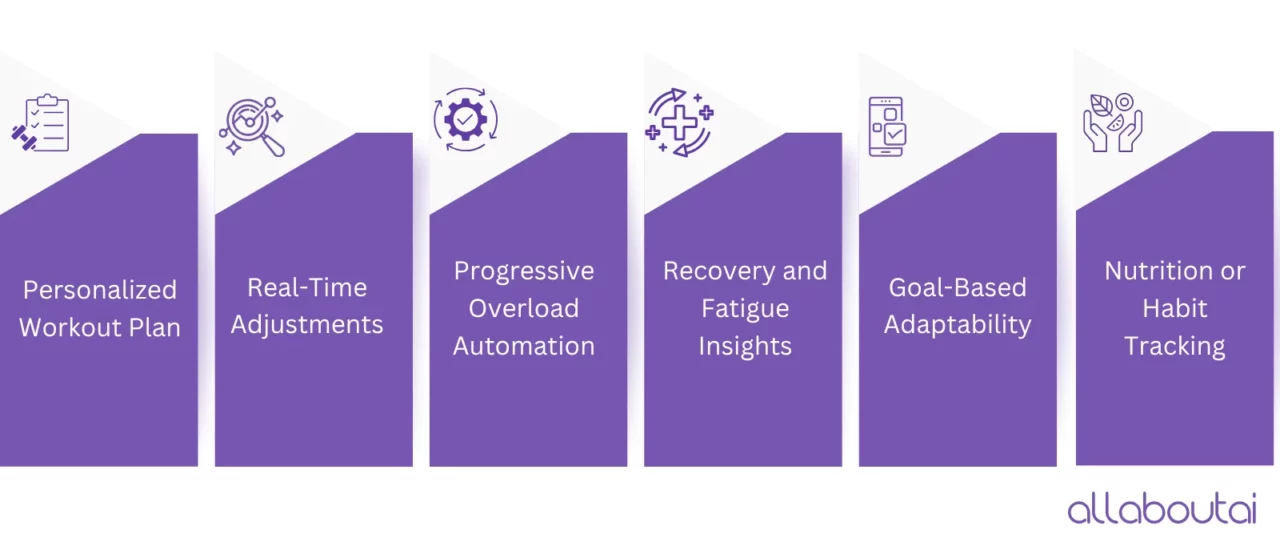 Personalized Workout Plan

Real-Time Adjustments

Progressive Overload Automation

Recovery and Fatigue Insights

Goal-Based Adaptability

Nutrition or Habit Tracking

allaboutai